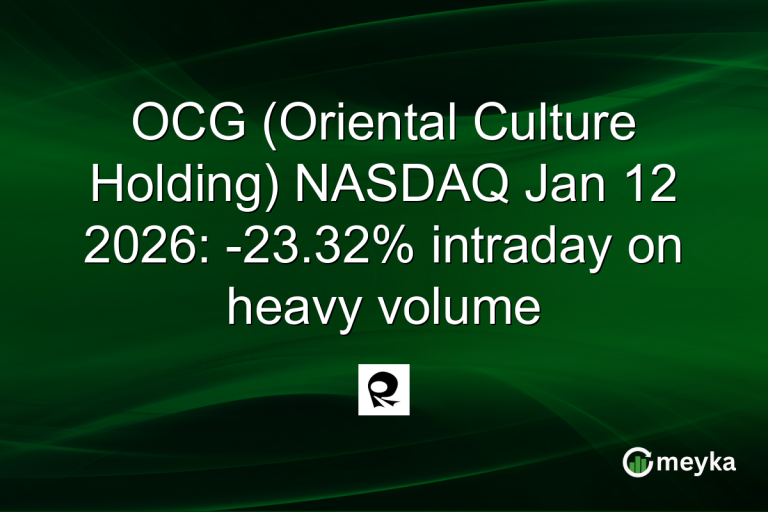 OCG (Oriental Culture Holding) NASDAQ Jan 12 2026: -23.32% intraday on heavy volume

meyka